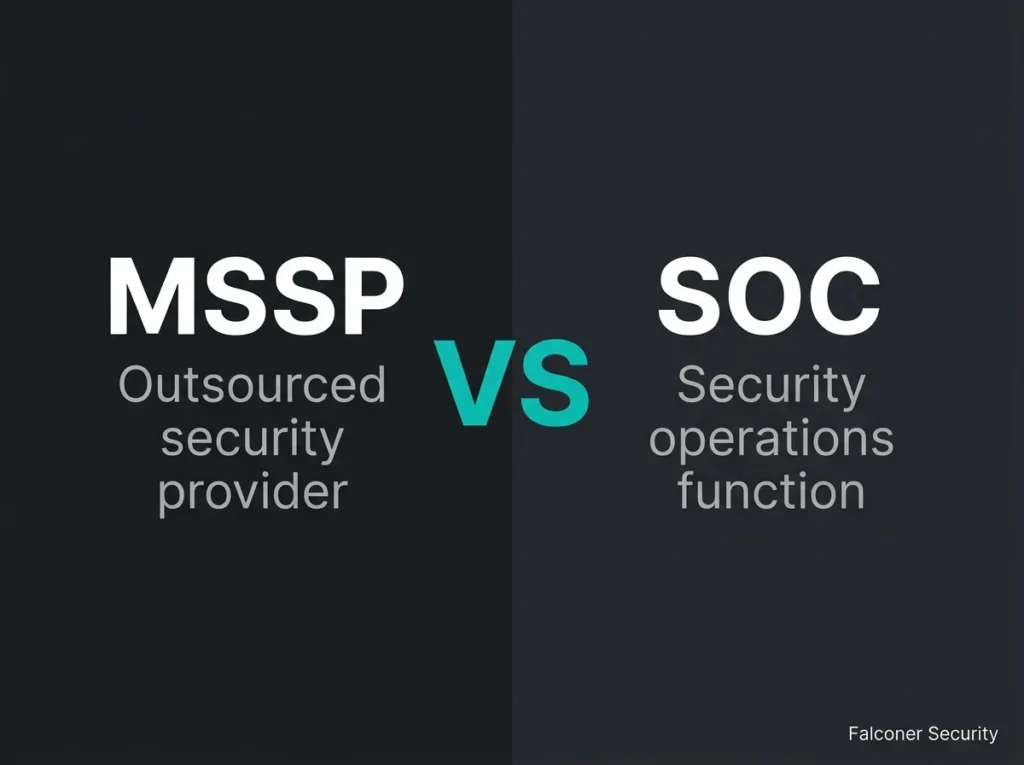 MSSP
Outsourced security provider

VS

SOC
Security operations function

Falconer Security